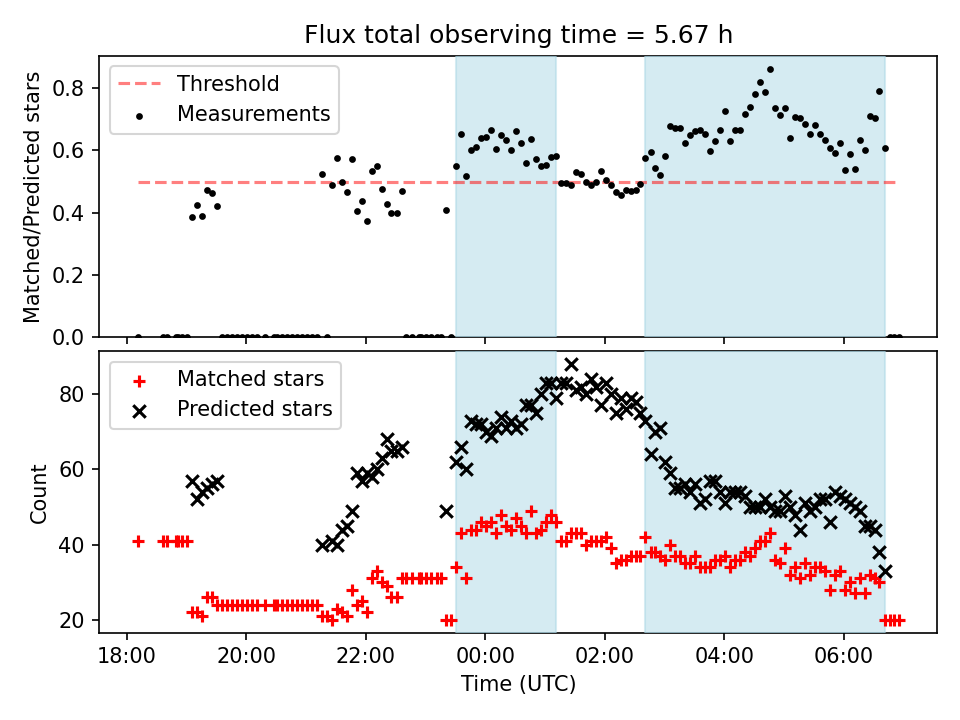 Flux total observing time = 5.67 h

Threshold
Measurements

Matched/Predicted stars

0.8
0.6
0.4
0.2
0.0

Matched stars
Predicted stars

Count

80
60
40
20

18:00
20:00
22:00
00:00
02:00
04:00
06:00

Time (UTC)